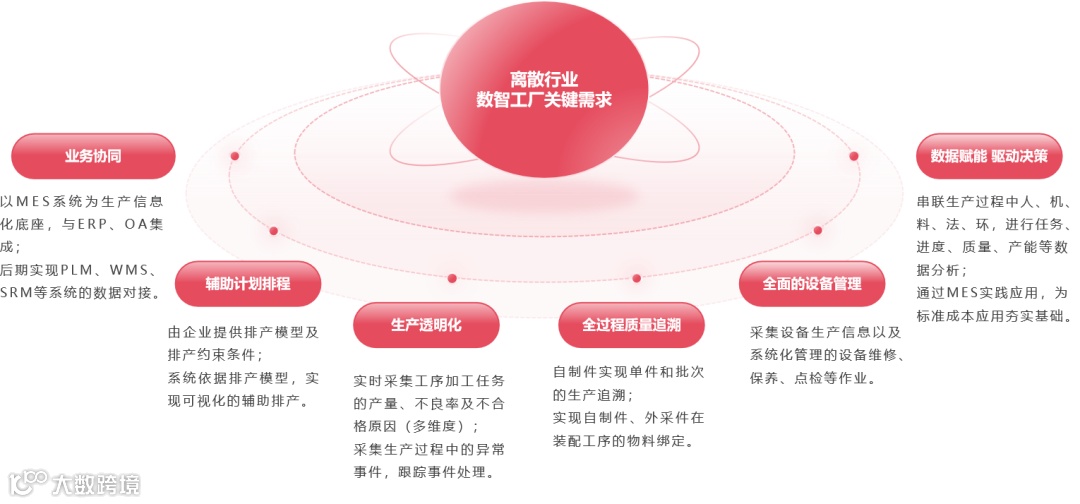 离散行业
数智工厂关键需求

业务协同

以MES系统为生产信息化底座，与ERP、OA集成；
后期实现PLM、WMS、SRM等系统的数据对接。

辅助计划排程

由企业提供排产模型及排产约束条件；
系统依据排产模型，实现可视化的辅助排产。

生产透明化

实时采集工序加工任务的产量、不良率及不合格原因（多维度）；
采集生产过程中的异常事件，跟踪事件处理。

全过程质量追溯

自制件实现单件和批次的生产追溯；
实现自制件、外采件在装配工序的物料绑定。

全面的设备管理

采集设备生产信息以及系统化管理的设备维修、保养、点检等作业。

数据赋能 驱动决策

串联生产过程中人、机、料、法、环，进行任务、进度、质量、产能等数据分析；
通过MES实践应用，为标准成本应用夯实基础。

大数跨境